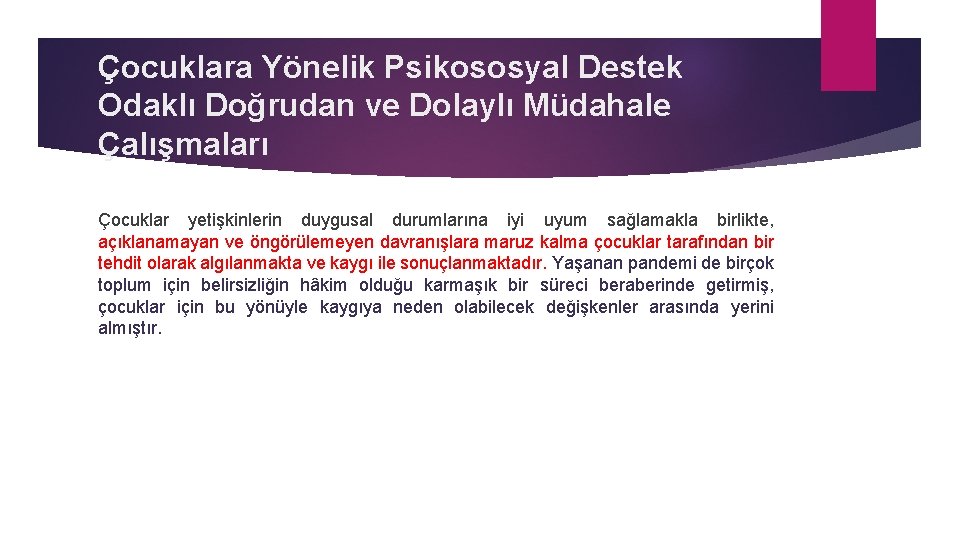 Çocuklara Yönelik Psikososyal Destek Odaklı Doğrudan ve Dolaylı Müdahale Çalışmaları

Çocuklar yetişkinlerin duygusal durumlarına iyi uyum sağlamakla birlikte, açıklanamayan ve öngörülemeyen davranışlara maruz kalma çocuklar tarafından bir tehdit olarak algılanmakta ve kaygı ile sonuçlanmaktadır. Yaşanan pandemi de birçok toplum için belirsizliğin hâkim olduğu karmaşık bir süreci beraberinde getirmiş, çocuklar için bu yönüyle kaygıya neden olabilecek değişkenler arasında yerini almıştır.